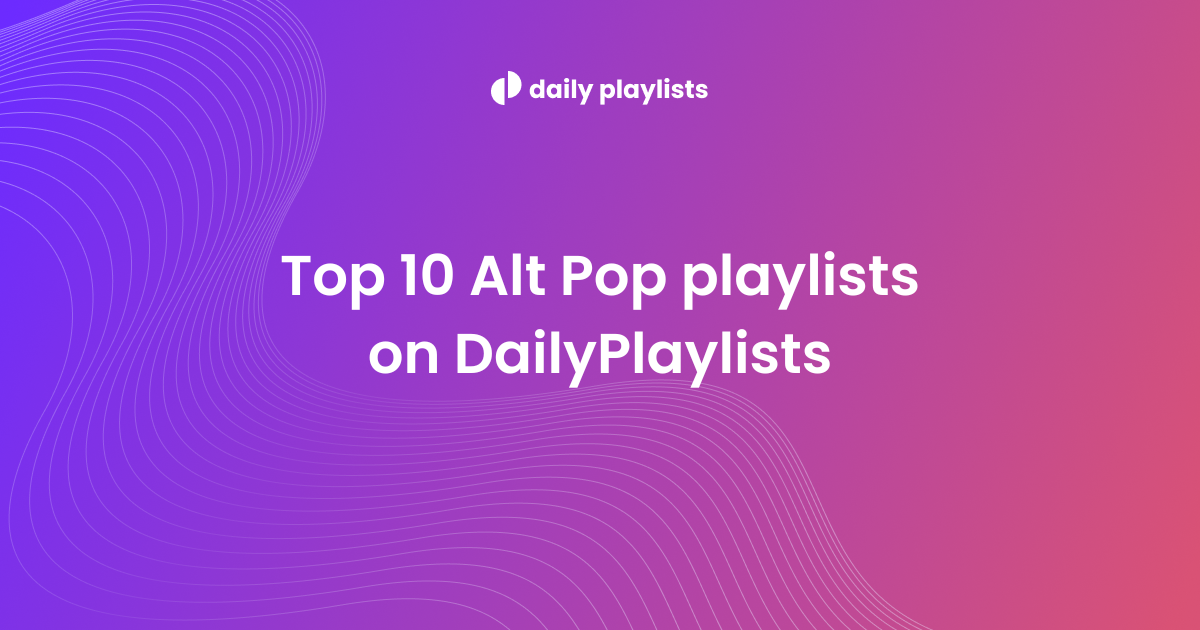 daily playlists

Top 10 Alt Pop playlists on DailyPlaylists